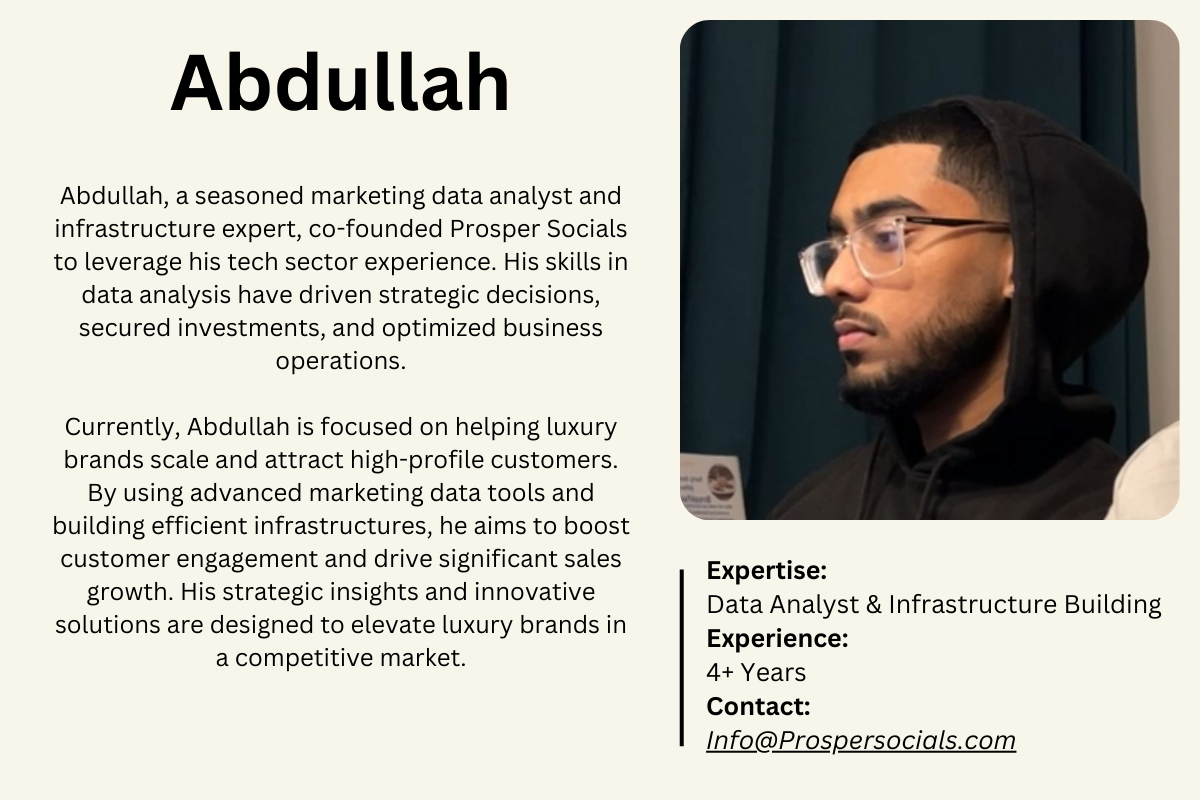 Abdullah

Abdullah, a seasoned marketing data analyst and infrastructure expert, co-founded Prosper Socials to leverage his tech sector experience. His skills in data analysis have driven strategic decisions, secured investments, and optimized business operations.

Currently, Abdullah is focused on helping luxury brands scale and attract high-profile customers. By using advanced marketing data tools and building efficient infrastructures, he aims to boost customer engagement and drive significant sales growth. His strategic insights and innovative solutions are designed to elevate luxury brands in a competitive market.

Expertise:
Data Analyst & Infrastructure Building
Experience:
4+ Years
Contact:
Info@Prospersocials.com